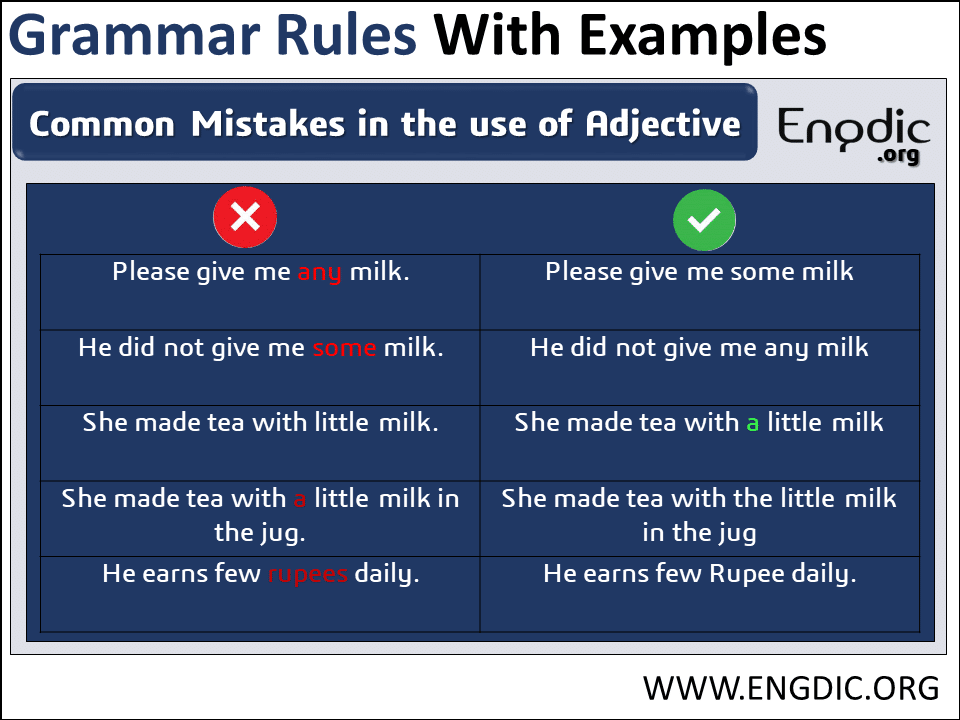 Grammar Rules With Examples

Common Mistakes in the use of Adjective

Engdic .org

| | |
|---|---|
| Please give me any milk. | Please give me some milk |
| He did not give me some milk. | He did not give me any milk |
| She made tea with little milk. | She made tea with a little milk |
| She made tea with a little milk in the jug. | She made tea with the little milk in the jug |
| He earns few rupees daily. | He earns few Rupee daily. |

WWW.ENGDIC.ORG